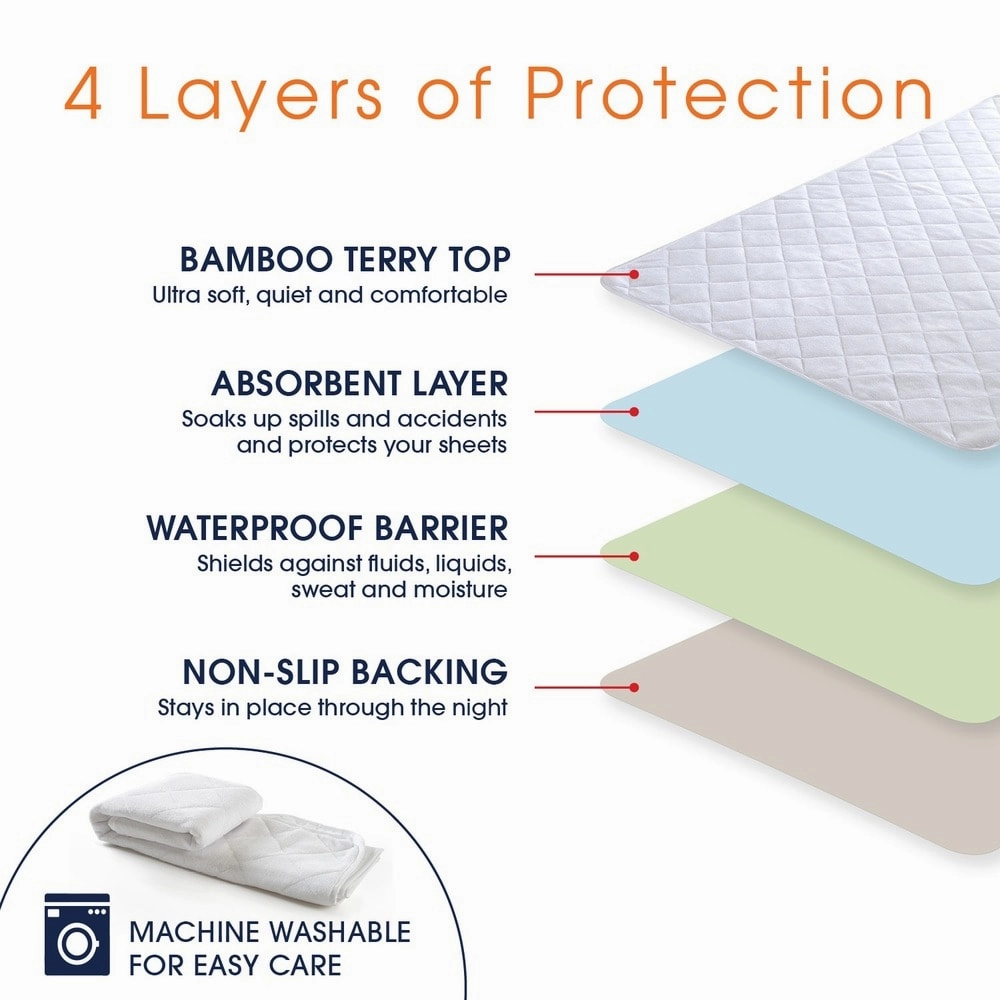 4 Layers of Protection

BAMBOO TERRY TOP
Ultra soft, quiet and comfortable

ABSORBENT LAYER
Soaks up spills and accidents and protects your sheets

WATERPROOF BARRIER
Shields against fluids, liquids, sweat and moisture

NON-SLIP BACKING
Stays in place through the night

MACHINE WASHABLE
FOR EASY CARE